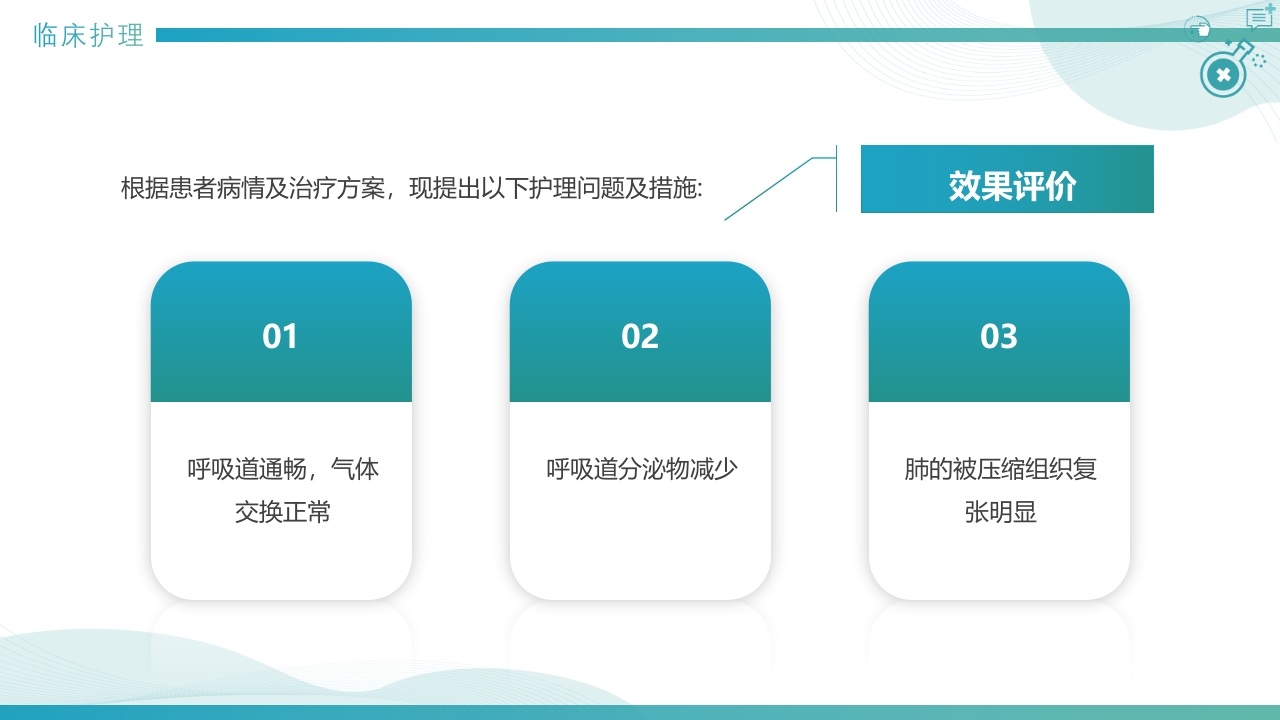 临床护理

根据患者病情及治疗方案，现提出以下护理问题及措施:

效果评价

01

呼吸道通畅，气体交换正常

02

呼吸道分泌物减少

03

肺的被压缩组织复张明显